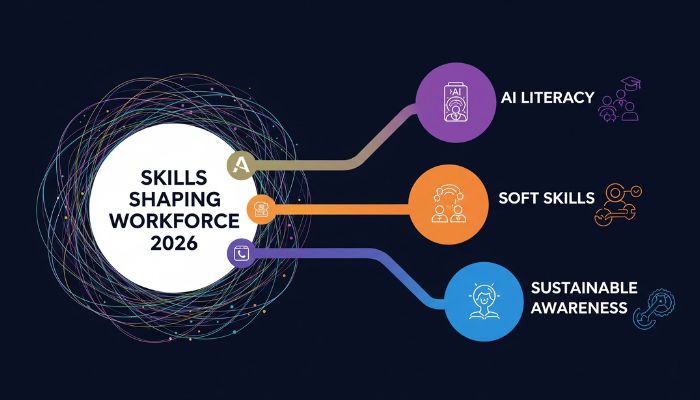 SKILLS SHAPING WORKFORCE 2026

A

AI

AI LITERACY

SOFT SKILLS

SUSTAINABLE AWARENESS